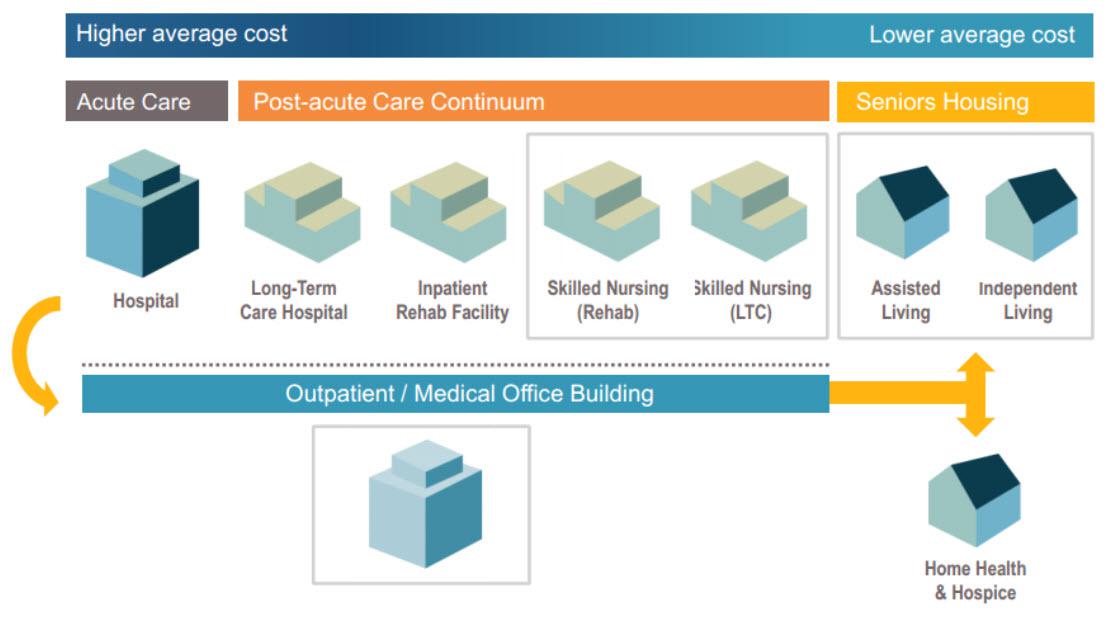 Higher average cost

Lower average cost

Acute Care

Post-acute Care Continuum

Seniors Housing

Hospital

Long-Term Care Hospital

Inpatient Rehab Facility

Skilled Nursing (Rehab)

Skilled Nursing (LTC)

Assisted Living

Independent Living

Outpatient / Medical Office Building

Home Health & Hospice